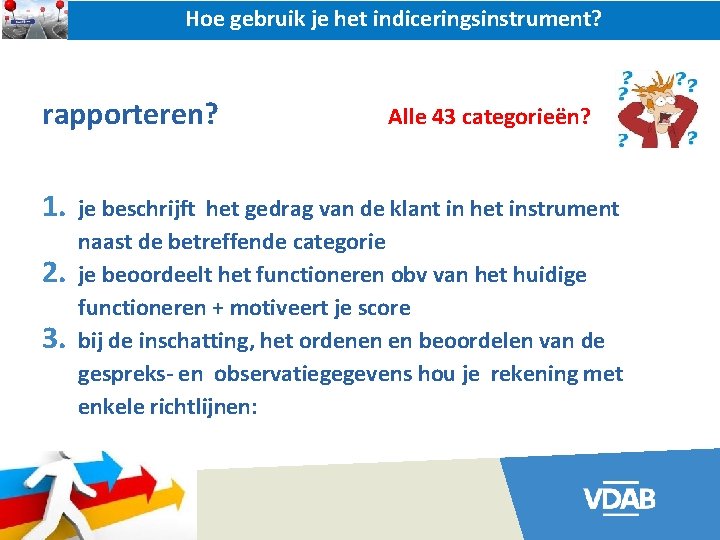 Hoe gebruik je het indiceringsinstrument?

rapporteren?

Alle 43 categorieën?

1. je beschrijft het gedrag van de klant in het instrument naast de betreffende categorie
2. je beoordeelt het functioneren obv van het huidige functioneren + motiveert je score
3. bij de inschatting, het ordenen en beoordelen van de gespreks- en observatiegegevens hou je rekening met enkele richtlijnen:

VDAB